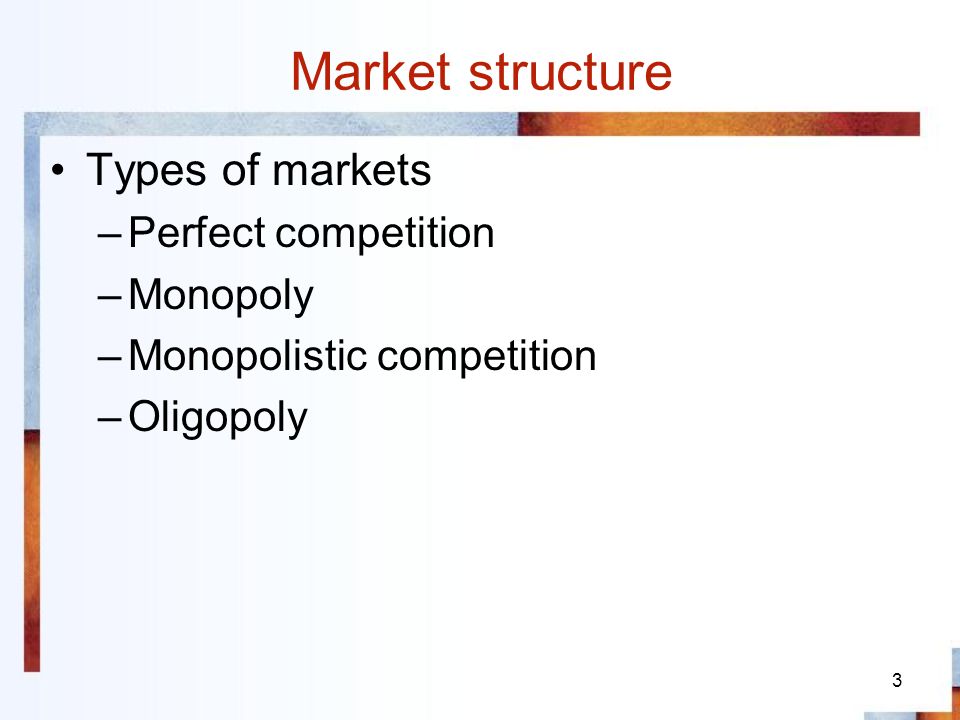 Market structure

• Types of markets
– Perfect competition
– Monopoly
– Monopolistic competition
– Oligopoly

3